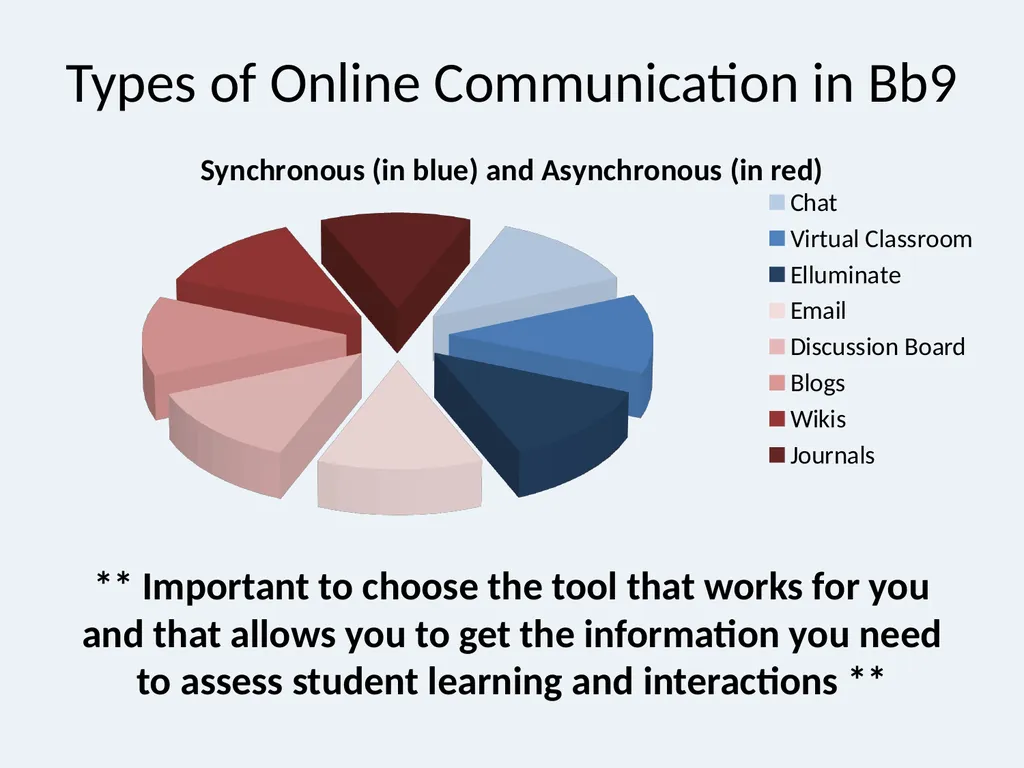 Types of Online Communication in Bb9

Synchronous (in blue) and Asynchronous (in red)

Chat
Virtual Classroom
Elluminate
Email
Discussion Board
Blogs
Wikis
Journals

** Important to choose the tool that works for you and that allows you to get the information you need to assess student learning and interactions **